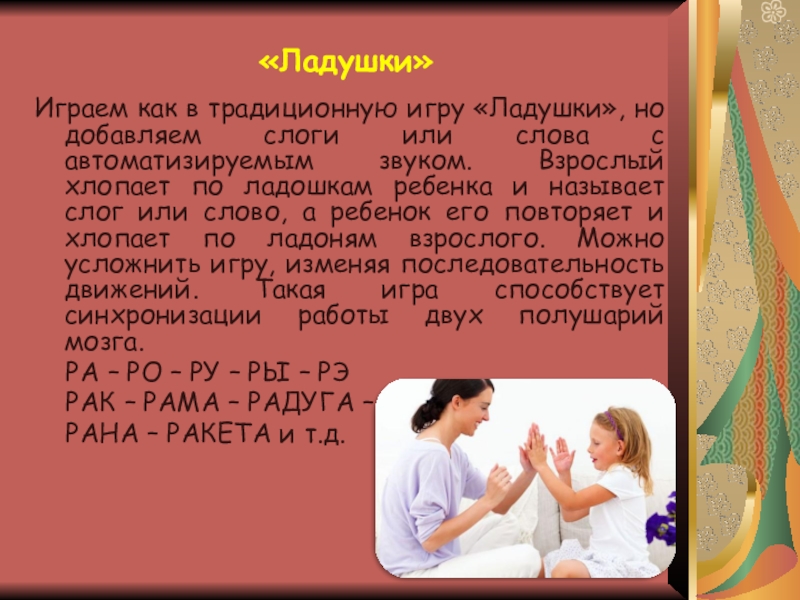 «Ладушки»

Играем как в традиционную игру «Ладушки», но добавляем слоги или слова с автоматизируемым звуком. Взрослый хлопает по ладошкам ребенка и называет слог или слово, а ребенок его повторяет и хлопает по ладоням взрослого. Можно усложнить игру, изменяя последовательность движений. Такая игра способствует синхронизации работы двух полушарий мозга.

РА – РО – РУ – РЫ – РЭ

РАК – РАМА – РАДУГА –

РАНА – РАКЕТА и т.д.